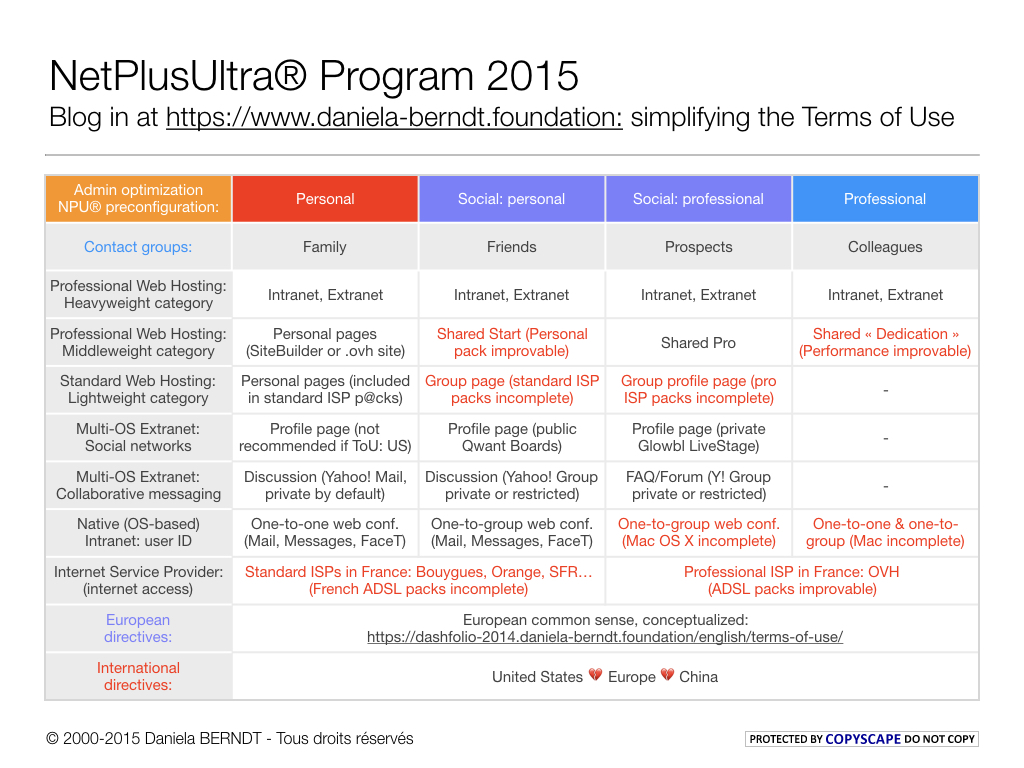 NetPlusUltra® Program 2015

Blog in at https://www.daniela-berndt.foundation: simplifying the Terms of Use

| Admin optimization NPU® preconfiguration: | Personal | Social: personal | Social: professional | Professional |
|---|---|---|---|---|
| Contact groups: | Family | Friends | Prospects | Colleagues |
| Professional Web Hosting: Heavyweight category | Intranet, Extranet | Intranet, Extranet | Intranet, Extranet | Intranet, Extranet |
| Professional Web Hosting: Middleweight category | Personal pages (SiteBuilder or .ovh site) | Shared Start (Personal pack improvable) | Shared Pro | Shared « Dedication » (Performance improvable) |
| Standard Web Hosting: Lightweight category | Personal pages (included in standard ISP p@cks) | Group page (standard ISP packs incomplete) | Group profile page (pro ISP packs incomplete) | - |
| Multi-OS Extranet: Social networks | Profile page (not recommended if ToU: US) | Profile page (public Qwant Boards) | Profile page (private Glowbl LiveStage) | - |
| Multi-OS Extranet: Collaborative messaging | Discussion (Yahoo! Mail, private by default) | Discussion (Yahoo! Group private or restricted) | FAQ/Forum (Y! Group private or restricted) | - |
| Native (OS-based) Intranet: user ID | One-to-one web conf. (Mail, Messages, FaceT) | One-to-group web conf. (Mail, Messages, FaceT) | One-to-group web conf. (Mac OS X incomplete) | One-to-one & one-to-group (Mac incomplete) |
| Internet Service Provider: (internet access) | Standard ISPs in France: Bouygues, Orange, SFR… (French ADSL packs incomplete) | | Professional ISP in France: OVH (ADSL packs improvable) | |
| European directives: | European common sense, conceptualized: https://dashfolio-2014.daniela-berndt.foundation/english/terms-of-use/ | | | |
| International directives: | United States 💔 Europe 💔 China | | | |

© 2000-2015 Daniela BERNDT - Tous droits réservés

PROTECTED BY COPYSCAPE DO NOT COPY